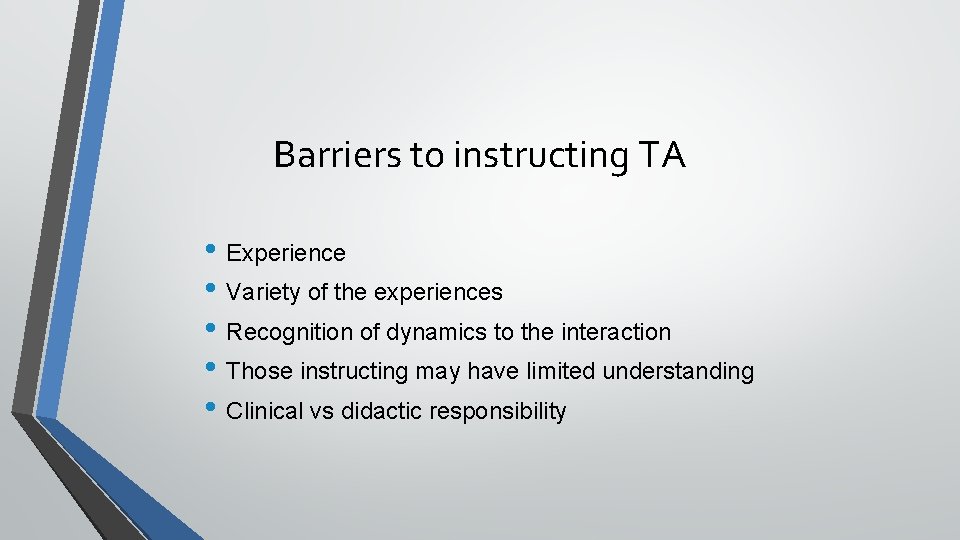 Barriers to instructing TA

• Experience
• Variety of the experiences
• Recognition of dynamics to the interaction
• Those instructing may have limited understanding
• Clinical vs didactic responsibility